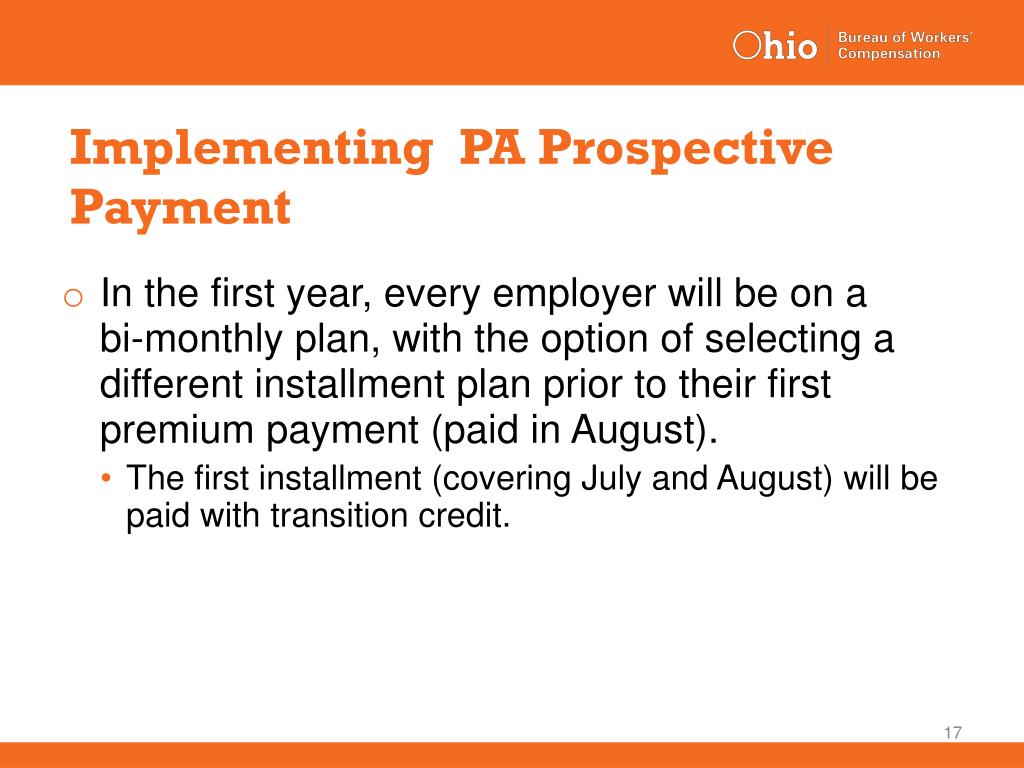 Ohio Bureau of Workers' Compensation

Implementing PA Prospective Payment

o In the first year, every employer will be on a bi-monthly plan, with the option of selecting a different installment plan prior to their first premium payment (paid in August).

• The first installment (covering July and August) will be paid with transition credit.

17